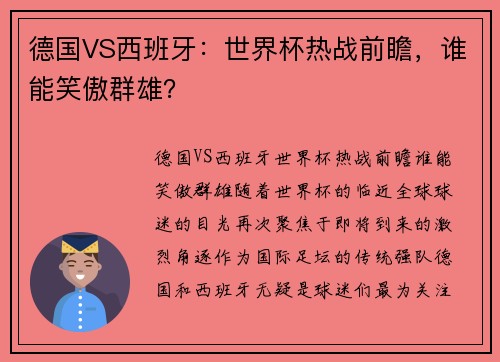 德国VS西班牙：世界杯热战前瞻，谁能笑傲群雄？

德国VS西班牙世界杯热战前瞻谁能笑傲群雄随着世界杯的临近全球球迷的目光再次聚焦于即将到来的激烈角逐作为国际足坛的传统强队德国和西班牙无疑是球迷们最为关注